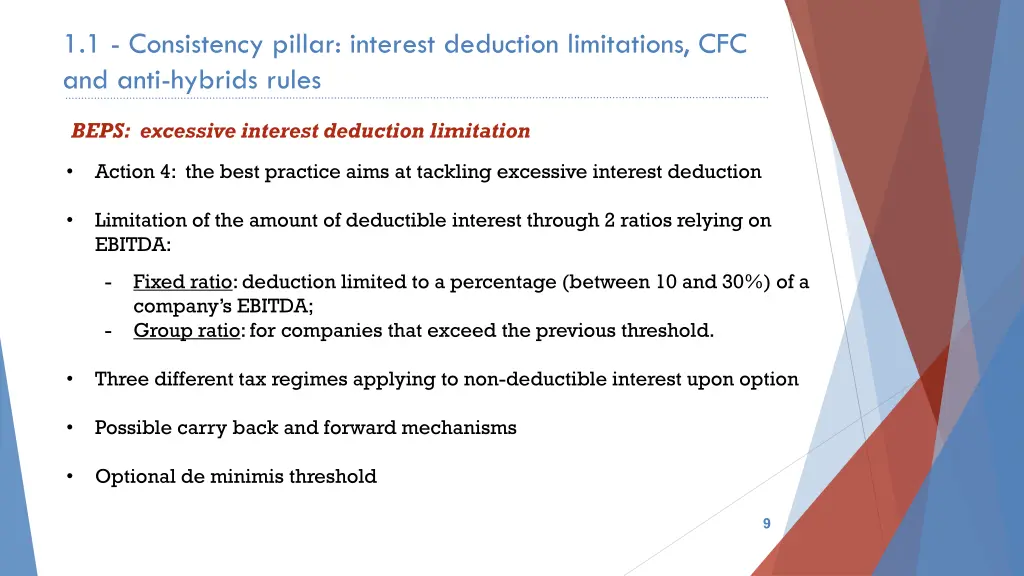 1.1 - Consistency pillar: interest deduction limitations, CFC and anti-hybrids rules

BEPS: excessive interest deduction limitation

• Action 4: the best practice aims at tackling excessive interest deduction

• Limitation of the amount of deductible interest through 2 ratios relying on EBITDA:

- Fixed ratio: deduction limited to a percentage (between 10 and 30%) of a company's EBITDA;
- Group ratio: for companies that exceed the previous threshold.

• Three different tax regimes applying to non-deductible interest upon option

• Possible carry back and forward mechanisms

• Optional de minimis threshold

9